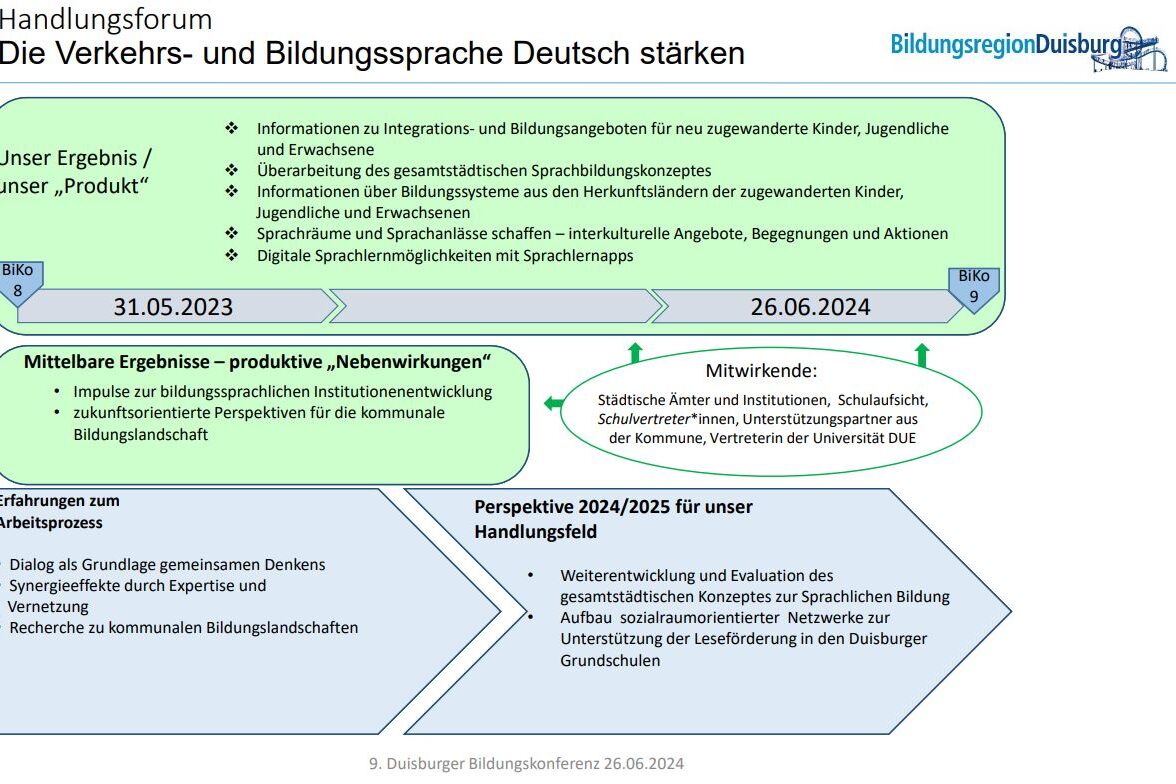 Handlungsforum
Die Verkehrs- und Bildungssprache Deutsch stärken

BildungsregionDuisburg

Unser Ergebnis / unser „Produkt“

❖ Informationen zu Integrations- und Bildungsangeboten für neu zugewanderte Kinder, Jugendliche und Erwachsene
❖ Überarbeitung des gesamtstädtischen Sprachbildungskonzeptes
❖ Informationen über Bildungssysteme aus den Herkunftsländern der zugewanderten Kinder, Jugendliche und Erwachsenen
❖ Sprachräume und Sprachanlässe schaffen – interkulturelle Angebote, Begegnungen und Aktionen
❖ Digitale Sprachlernmöglichkeiten mit Sprachlernapps

BiKo 8

31.05.2023

26.06.2024

BiKo 9

Mittelbare Ergebnisse – produktive „Nebenwirkungen“
• Impulse zur bildungssprachlichen Institutionenentwicklung
• zukunftsorientierte Perspektiven für die kommunale Bildungslandschaft

Mitwirkende:
Städtische Ämter und Institutionen, Schulaufsicht, Schulvertreter*innen, Unterstützungspartner aus der Kommune, Vertreterin der Universität DUE

Erfahrungen zum Arbeitsprozess

• Dialog als Grundlage gemeinsamen Denkens
• Synergieeffekte durch Expertise und Vernetzung
• Recherche zu kommunalen Bildungslandschaften

Perspektive 2024/2025 für unser Handlungsfeld

• Weiterentwicklung und Evaluation des gesamtstädtischen Konzeptes zur Sprachlichen Bildung
• Aufbau sozialraumorientierter Netzwerke zur Unterstützung der Leseförderung in den Duisburger Grundschulen

9. Duisburger Bildungskonferenz 26.06.2024